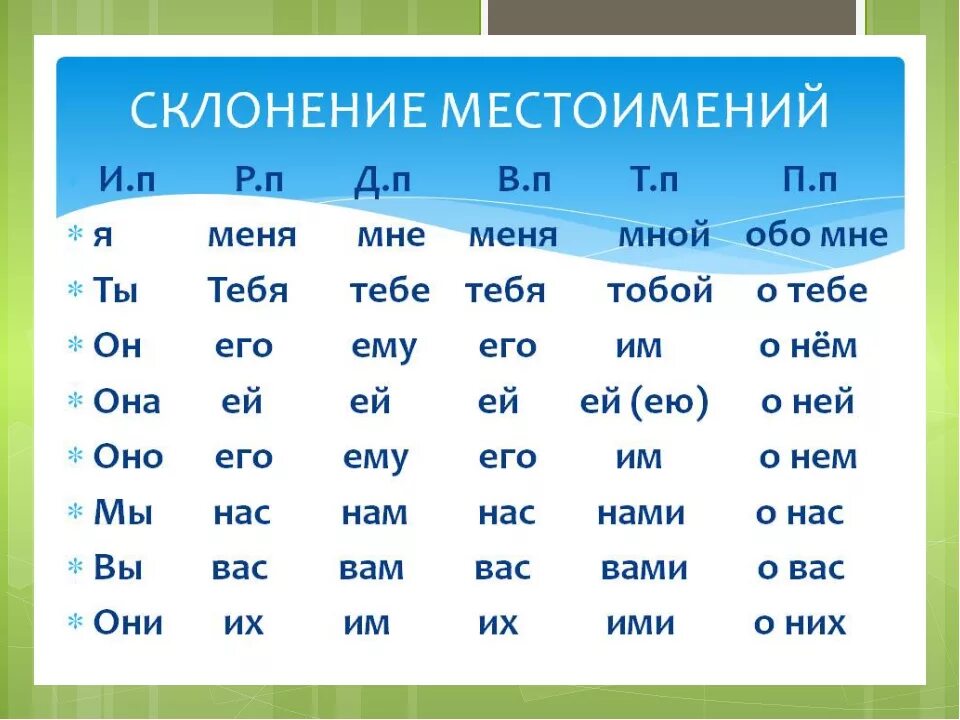 СКЛОНЕНИЕ МЕСТОИМЕНИЙ

| И.п | Р.п | Д.п | В.п | Т.п | П.п |
|---|---|---|---|---|---|
| я | меня | мне | меня | мной | обо мне |
| Ты | Тебя | тебе | тебя | тобой | о тебе |
| Он | его | ему | его | им | о нём |
| Она | ей | ей | ей | ей (ею) | о ней |
| Оно | его | ему | его | им | о нем |
| Мы | нас | нам | нас | нами | о нас |
| Вы | вас | вам | вас | вами | о вас |
| Они | их | им | их | ими | о них |